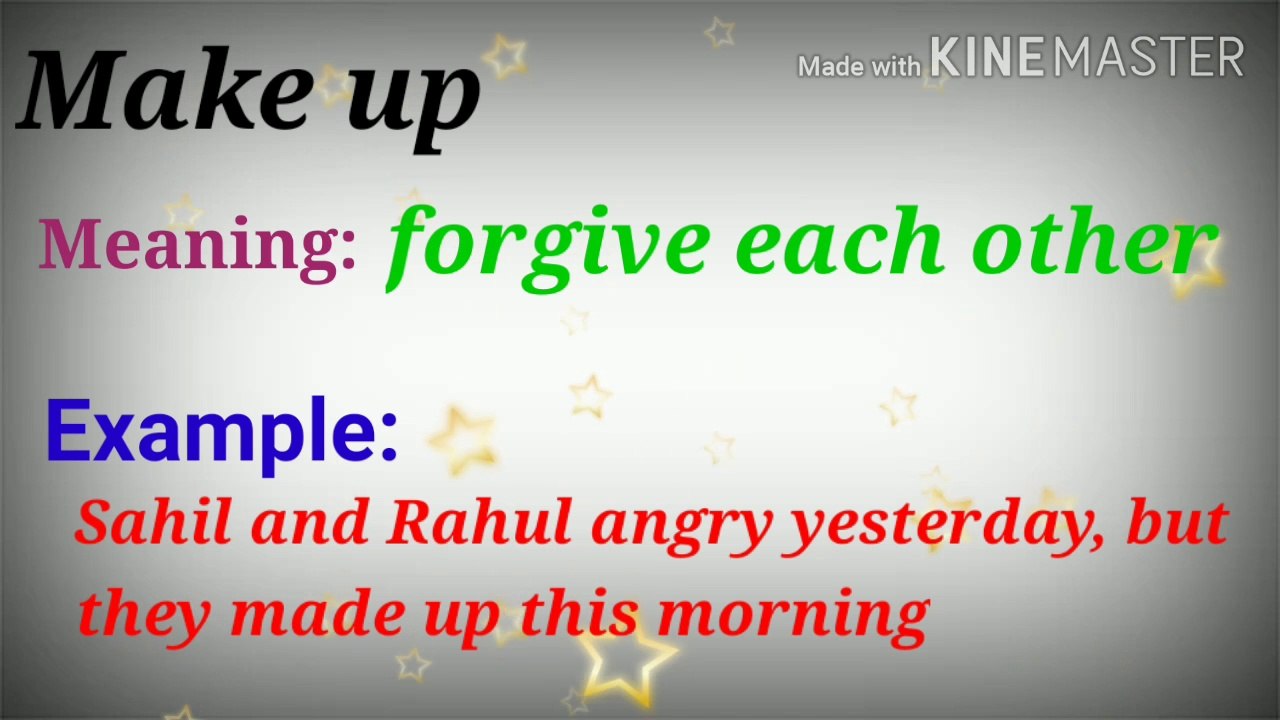 Make up

Made with KINEMASTER

Meaning: forgive each other

Example:

Sahil and Rahul angry yesterday, but they made up this morning